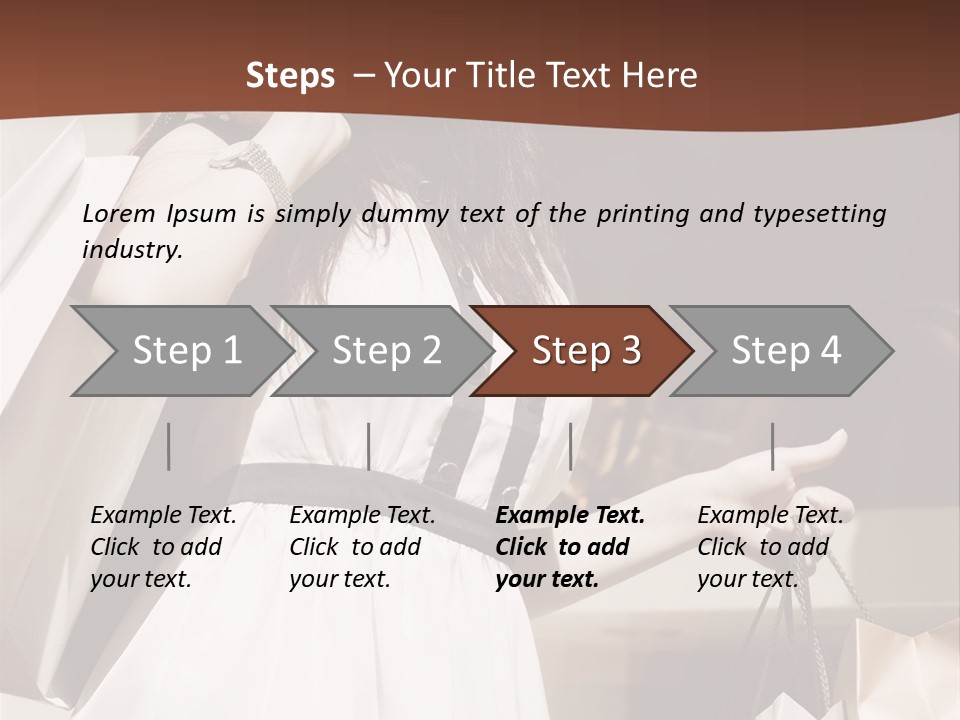 Steps – Your Title Text Here

Lorem Ipsum is simply dummy text of the printing and typesetting industry.

Step 1

Step 2

Step 3

Step 4

Example Text. Click to add your text.

Example Text. Click to add your text.

Example Text. Click to add your text.

Example Text. Click to add your text.